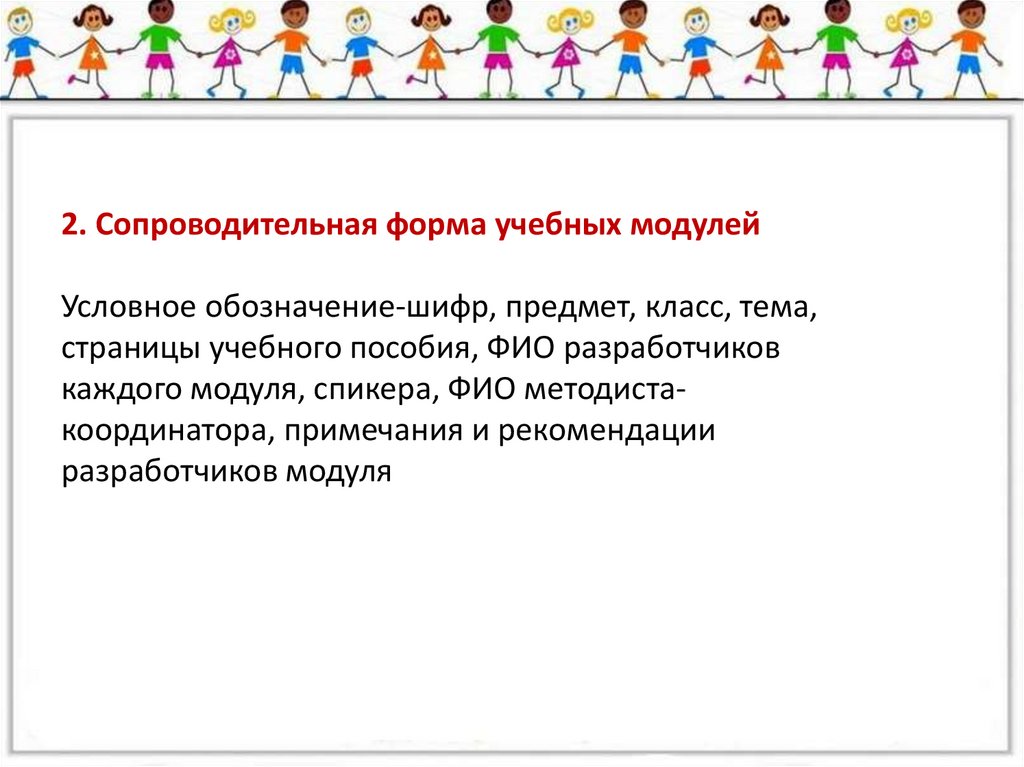 2. Сопроводительная форма учебных модулей

Условное обозначение-шифр, предмет, класс, тема, страницы учебного пособия, ФИО разработчиков каждого модуля, спикера, ФИО методиста-координатора, примечания и рекомендации разработчиков модуля